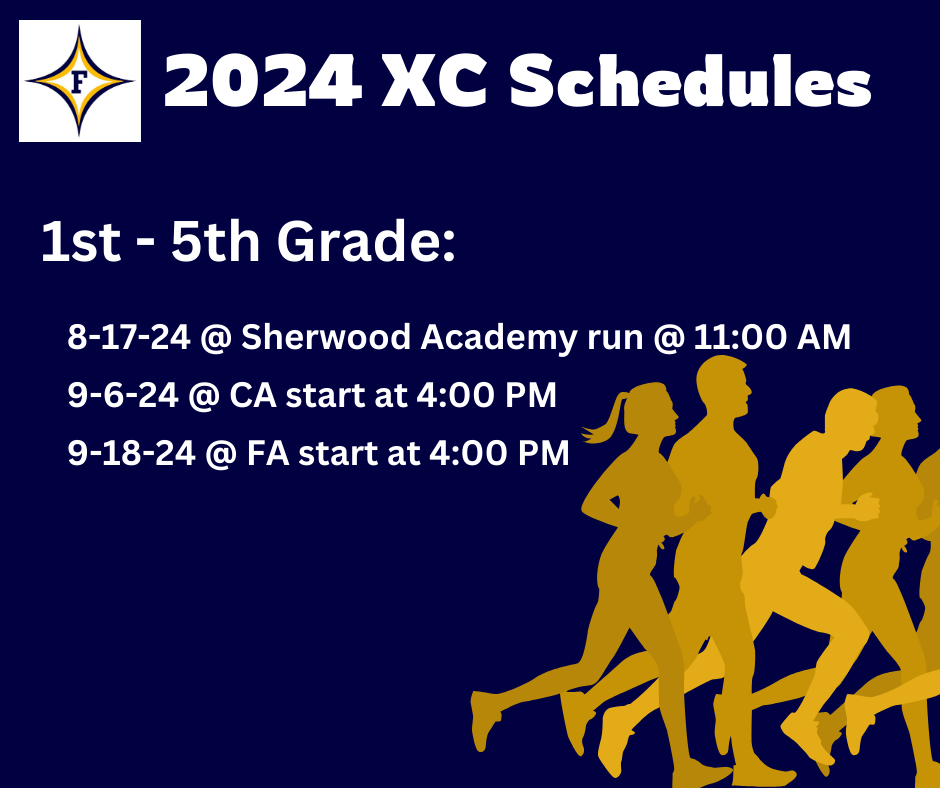 F

2024 XC Schedules

1st - 5th Grade:

8-17-24 @ Sherwood Academy run @ 11:00 AM

9-6-24 @ CA start at 4:00 PM

9-18-24 @ FA start at 4:00 PM